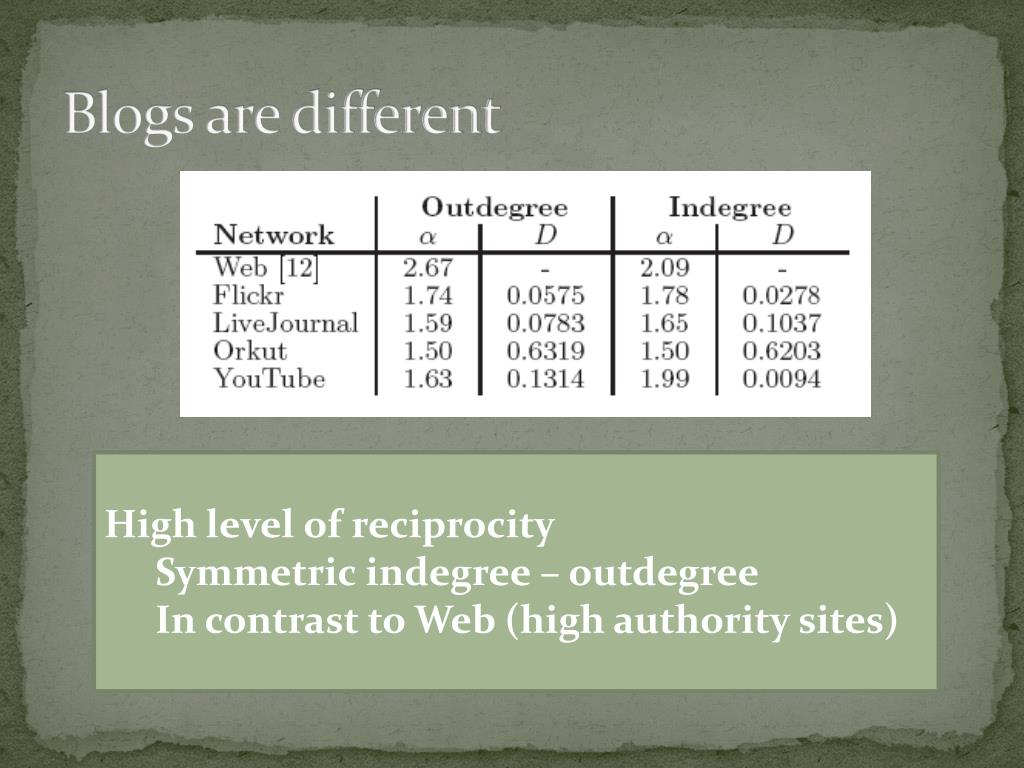 Blogs are different

| Network | Outdegree $\alpha$ | Outdegree $D$ | Indegree $\alpha$ | Indegree $D$ |
|---|---|---|---|---|
| Web [12] | 2.67 | - | 2.09 | - |
| Flickr | 1.74 | 0.0575 | 1.78 | 0.0278 |
| LiveJournal | 1.59 | 0.0783 | 1.65 | 0.1037 |
| Orkut | 1.50 | 0.6319 | 1.50 | 0.6203 |
| YouTube | 1.63 | 0.1314 | 1.99 | 0.0094 |

High level of reciprocity
Symmetric indegree – outdegree
In contrast to Web (high authority sites)